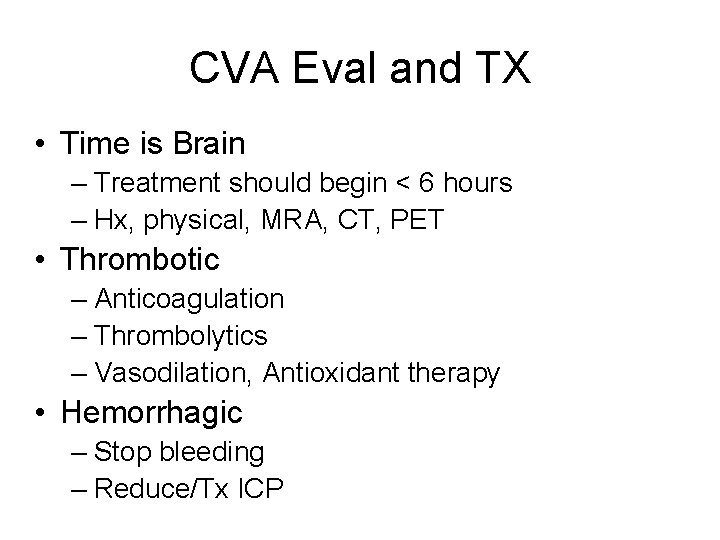 CVA Eval and TX

• Time is Brain
  – Treatment should begin < 6 hours
  – Hx, physical, MRA, CT, PET
• Thrombotic
  – Anticoagulation
  – Thrombolytics
  – Vasodilation, Antioxidant therapy
• Hemorrhagic
  – Stop bleeding
  – Reduce/Tx ICP